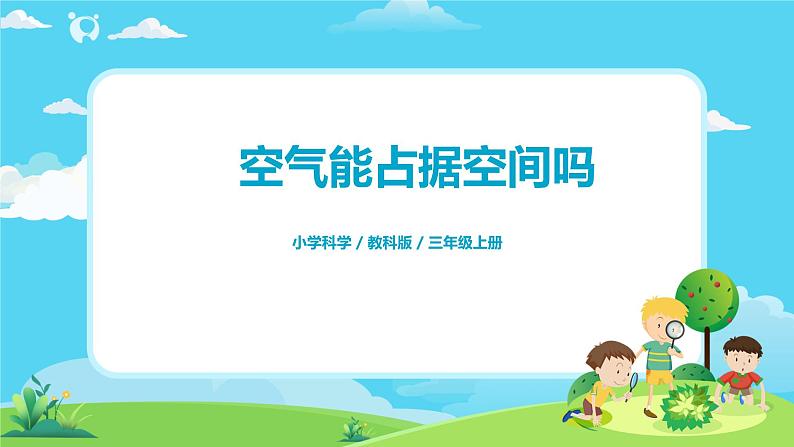 空气能占据空间吗

小学科学 / 教科版 / 三年级上册